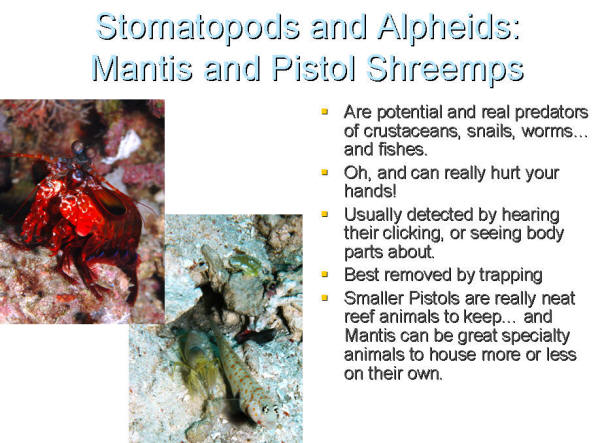 Stomatopods and Alpheids: Mantis and Pistol Shreemps

- Are potential and real predators of crustaceans, snails, worms... and fishes.
- Oh, and can really hurt your hands!
- Usually detected by hearing their clicking, or seeing body parts about.
- Best removed by trapping
- Smaller Pistols are really neat reef animals to keep... and Mantis can be great specialty animals to house more or less on their own.